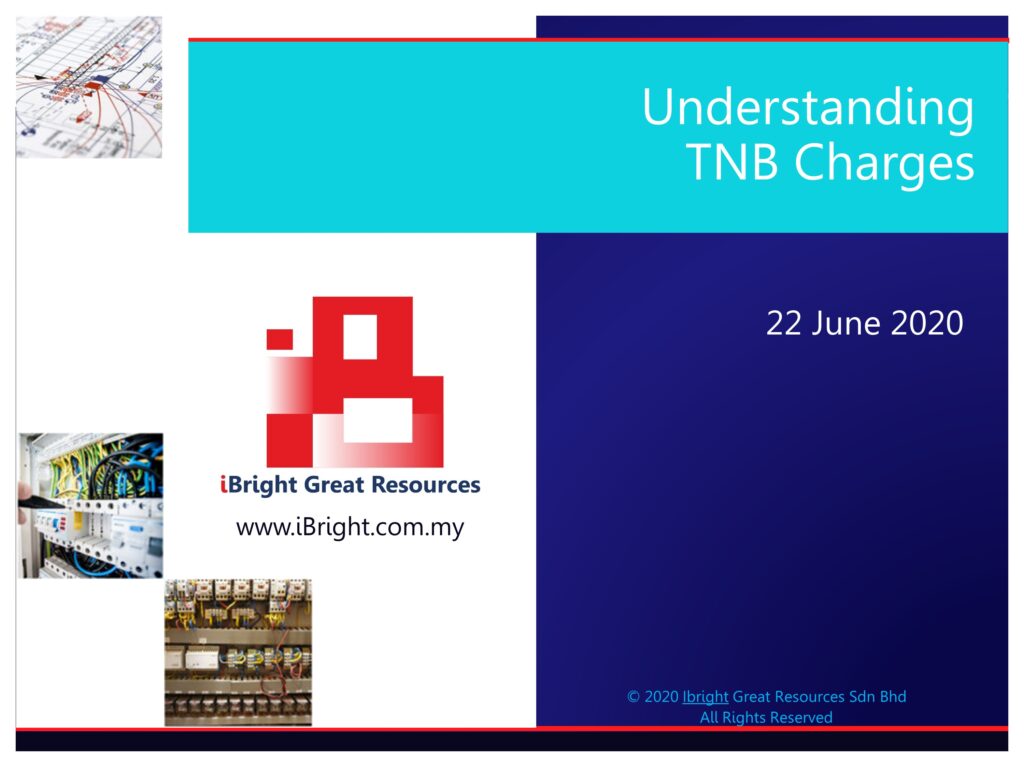 Understanding TNB Charges

22 June 2020

iBright Great Resources

www.iBright.com.my

© 2020 Ibright Great Resources Sdn Bhd
All Rights Reserved